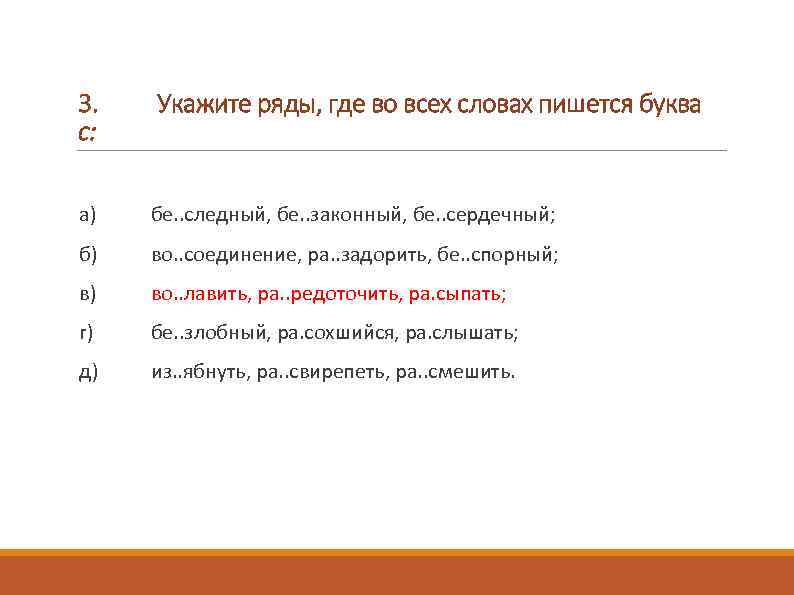 3. Укажите ряды, где во всех словах пишется буква с:

а) бе..следный, бе..законный, бе..сердечный;

б) во..соединение, ра..задорить, бе..спорный;

в) во..лавить, ра..редоточить, ра.сыпать;

г) бе..злобный, ра.сохшийся, ра.слышать;

д) из..ябнуть, ра..свирепеть, ра..смешить.